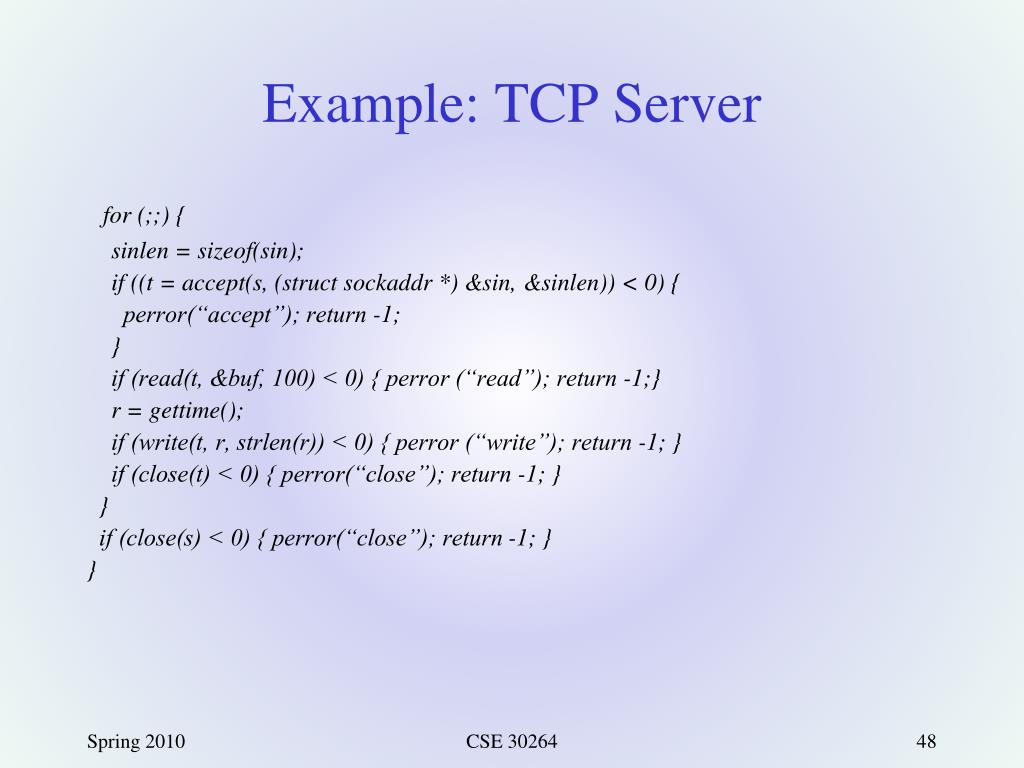 Example: TCP Server

for (;;) {
sinlen = sizeof(sin);
if ((t = accept(s, (struct sockaddr *) &sin, &sinlen)) < 0) {
perror(“accept”); return -1;
}
if (read(t, &buf, 100) < 0) { perror (“read”); return -1;}
r = gettime();
if (write(t, r, strlen(r)) < 0) { perror (“write”); return -1; }
if (close(t) < 0) { perror(“close”); return -1; }
}
if (close(s) < 0) { perror(“close”); return -1; }
}

Spring 2010

CSE 30264

48